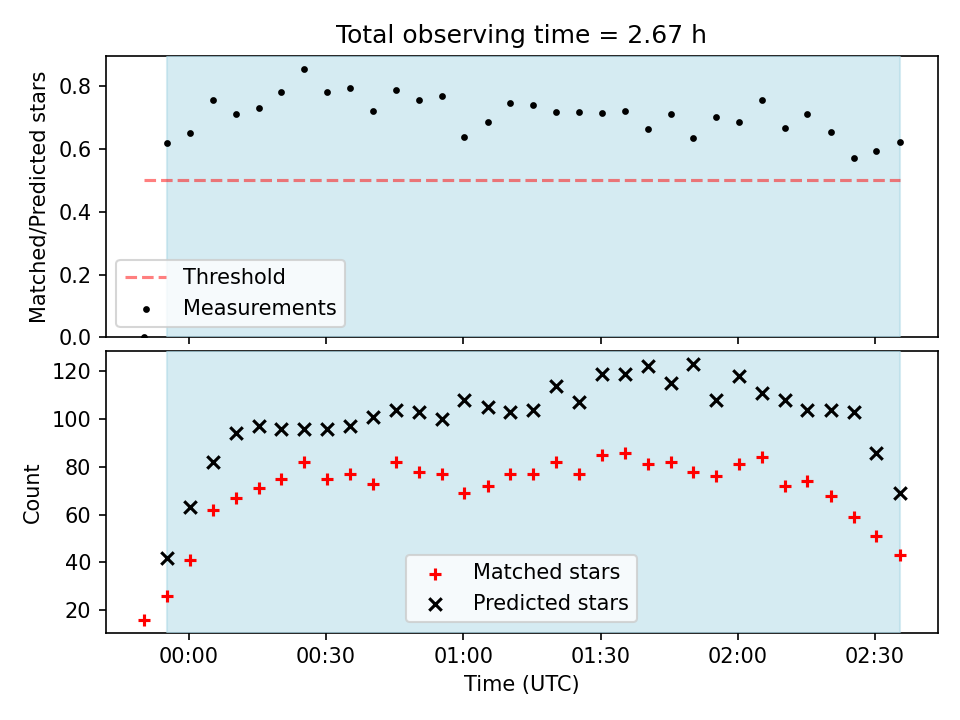 Total observing time = 2.67 h

Matched/Predicted stars

0.8
0.6
0.4
0.2
0.0

Threshold
Measurements

Count

120
100
80
60
40
20

Matched stars
Predicted stars

00:00
00:30
01:00
01:30
02:00
02:30

Time (UTC)